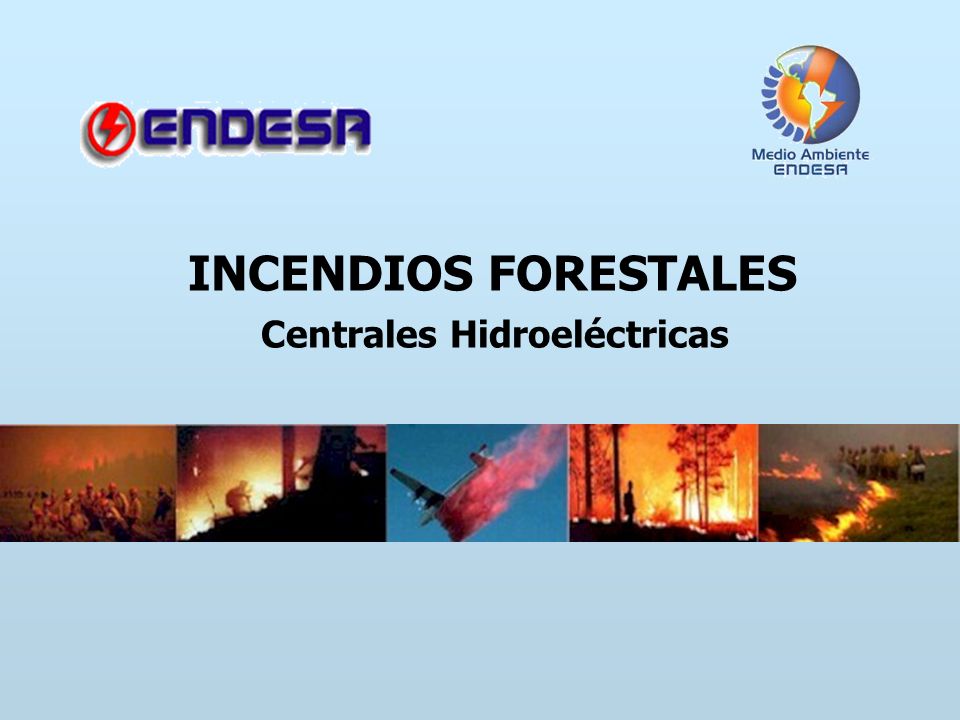 ENDESA

Medio Ambiente
ENDESA

INCENDIOS FORESTALES
Centrales Hidroeléctricas